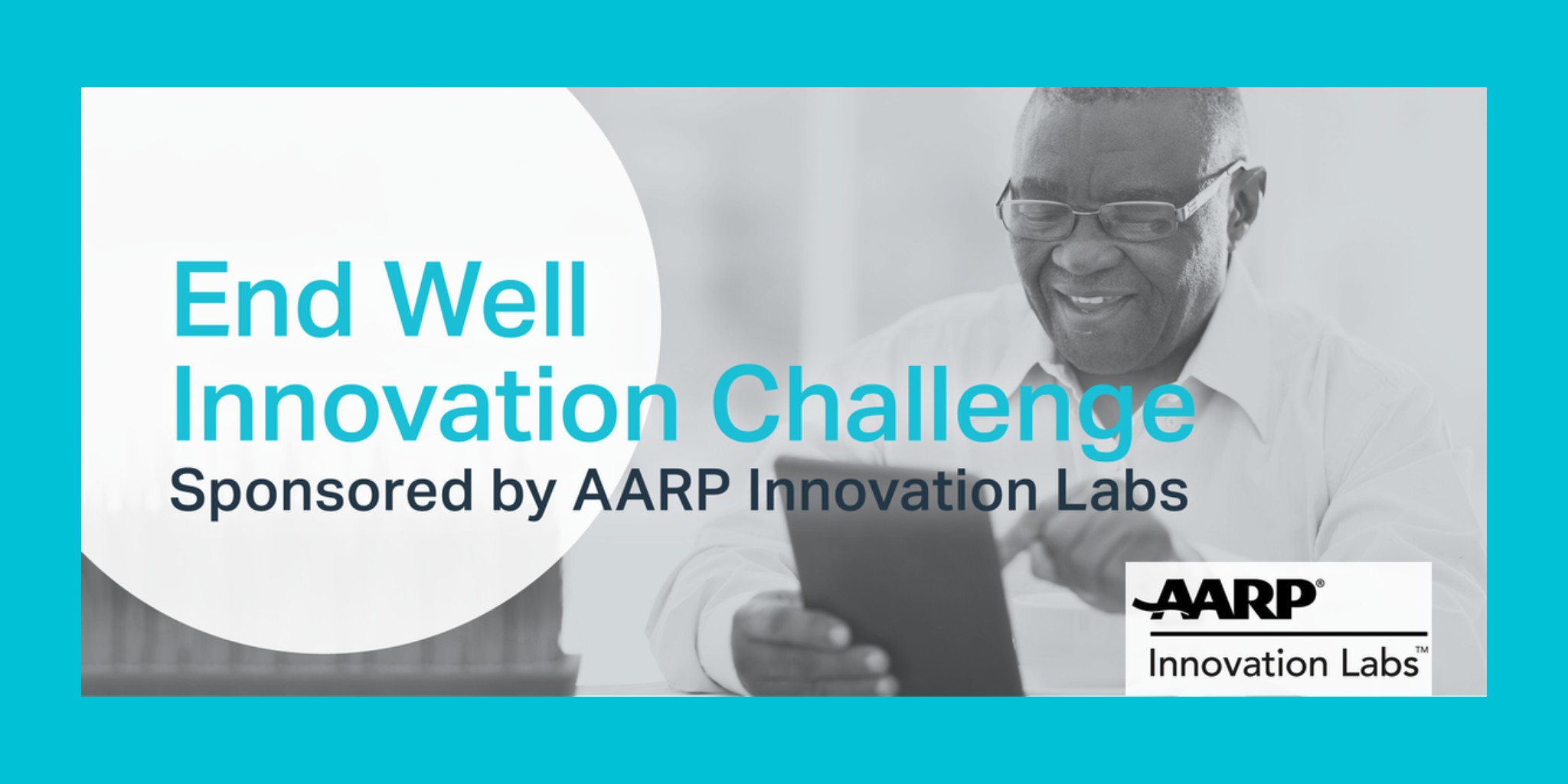 End Well
Innovation Challenge
Sponsored by AARP Innovation Labs

AARP®
Innovation Labs™